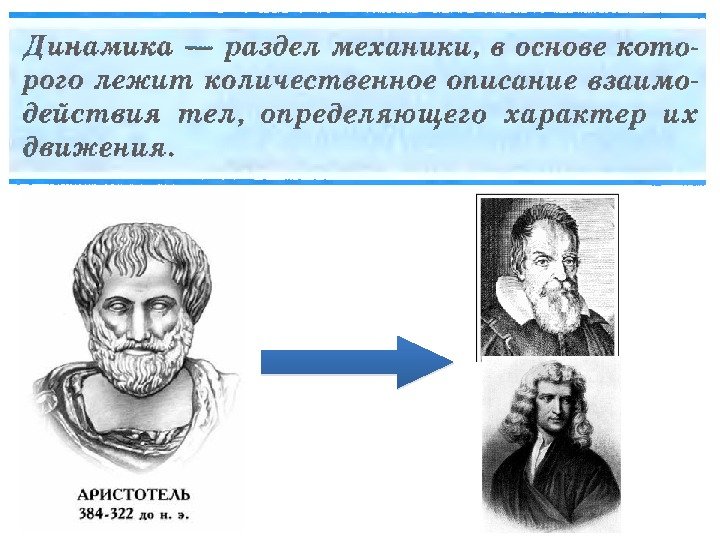 Динамика — раздел механики, в основе которого лежит количественное описание взаимодействия тел, определяющего характер их движения.

АРИСТОТЕЛЬ
384-322 до н. э.